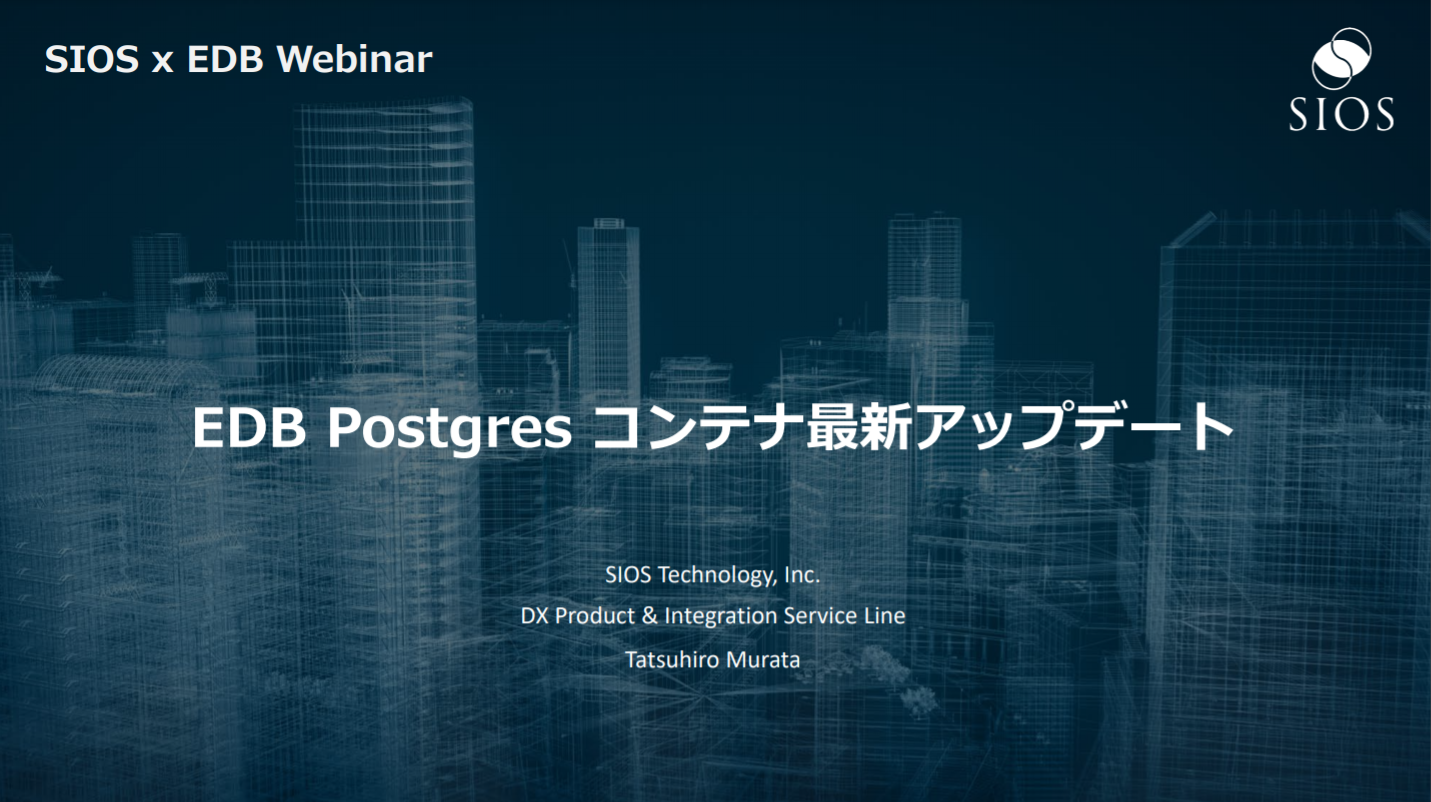 SIOS x EDB Webinar

SIOS

EDB Postgres コンテナ最新アップデート

SIOS Technology, Inc.
DX Product & Integration Service Line
Tatsuhiro Murata